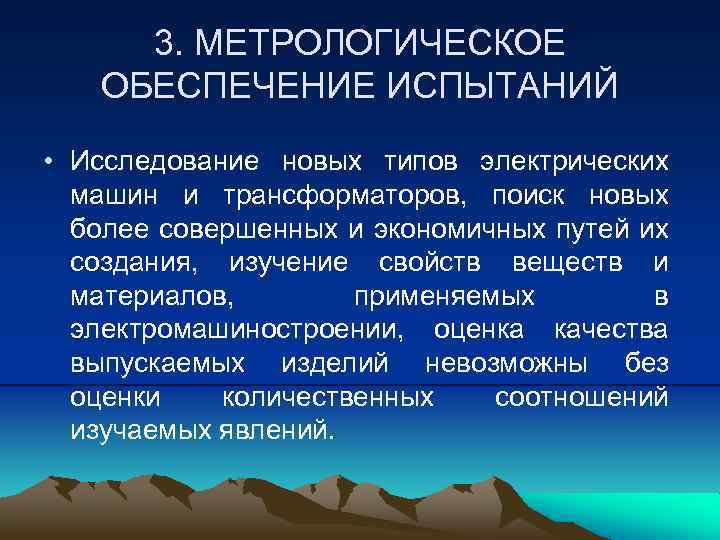 3. МЕТРОЛОГИЧЕСКОЕ ОБЕСПЕЧЕНИЕ ИСПЫТАНИЙ

• Исследование новых типов электрических машин и трансформаторов, поиск новых более совершенных и экономичных путей их создания, изучение свойств веществ и материалов, применяемых в электромашиностроении, оценка качества выпускаемых изделий невозможны без оценки количественных соотношений изучаемых явлений.